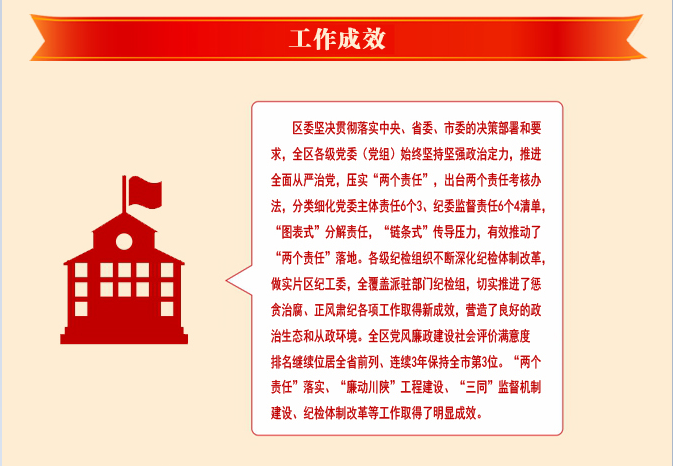 工作成效

区委坚决贯彻落实中央、省委、市委的决策部署和要求，全区各级党委（党组）始终坚持坚强政治定力，推进全面从严治党，压实“两个责任”，出台两个责任考核办法，分类细化党委主体责任6个3、纪委监督责任6个4清单，“图表式”分解责任，“链条式”传导压力，有效推动了“两个责任”落地。各级纪检组织不断深化纪检体制改革，做实片区纪工委，全覆盖派驻部门纪检组，切实推进了惩贪治腐、正风肃纪各项工作取得新成效，营造了良好的政治生态和从政环境。全区党风廉政建设社会评价满意度排名继续位居全省前列、连续3年保持全市第3位。“两个责任”落实、“廉动川陕”工程建设、“三同”监督机制建设、纪检体制改革等工作取得了明显成效。